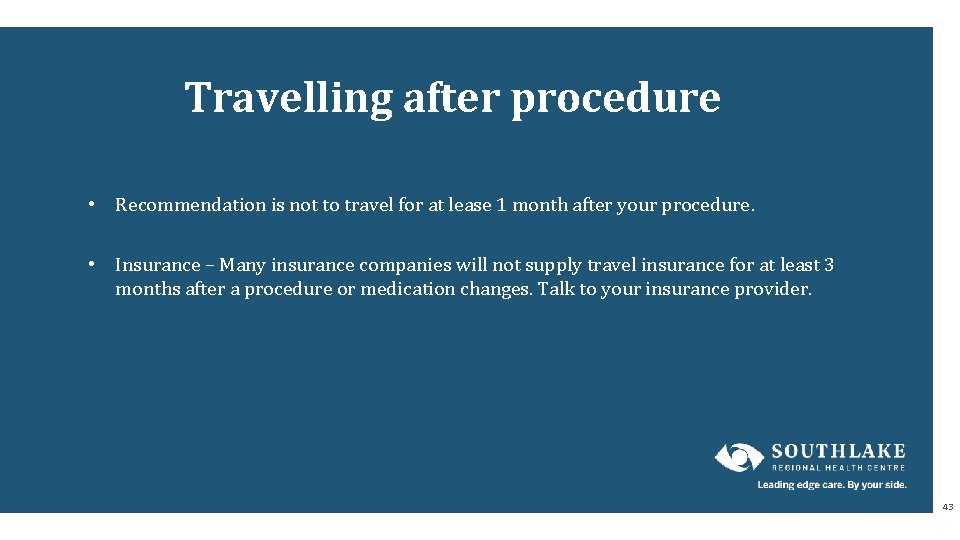 Travelling after procedure

• Recommendation is not to travel for at lease 1 month after your procedure.

• Insurance – Many insurance companies will not supply travel insurance for at least 3 months after a procedure or medication changes. Talk to your insurance provider.

SOUTHLAKE
REGIONAL HEALTH CENTRE
Leading edge care. By your side.

43